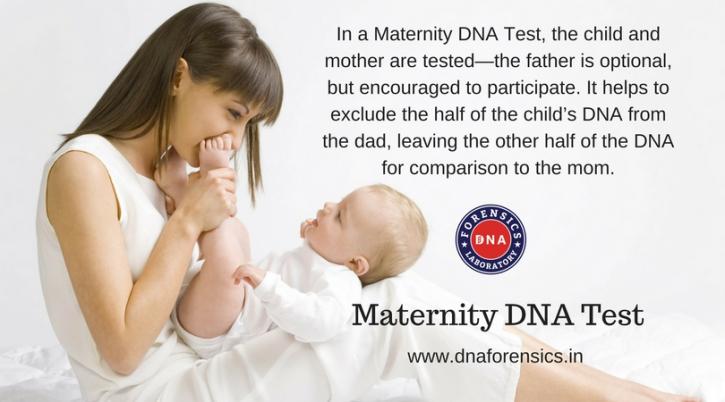 In a Maternity DNA Test, the child and mother are tested—the father is optional, but encouraged to participate. It helps to exclude the half of the child's DNA from the dad, leaving the other half of the DNA for comparison to the mom.

FORENSICS
DNA
LABORATORY

Maternity DNA Test

www.dnaforensics.in